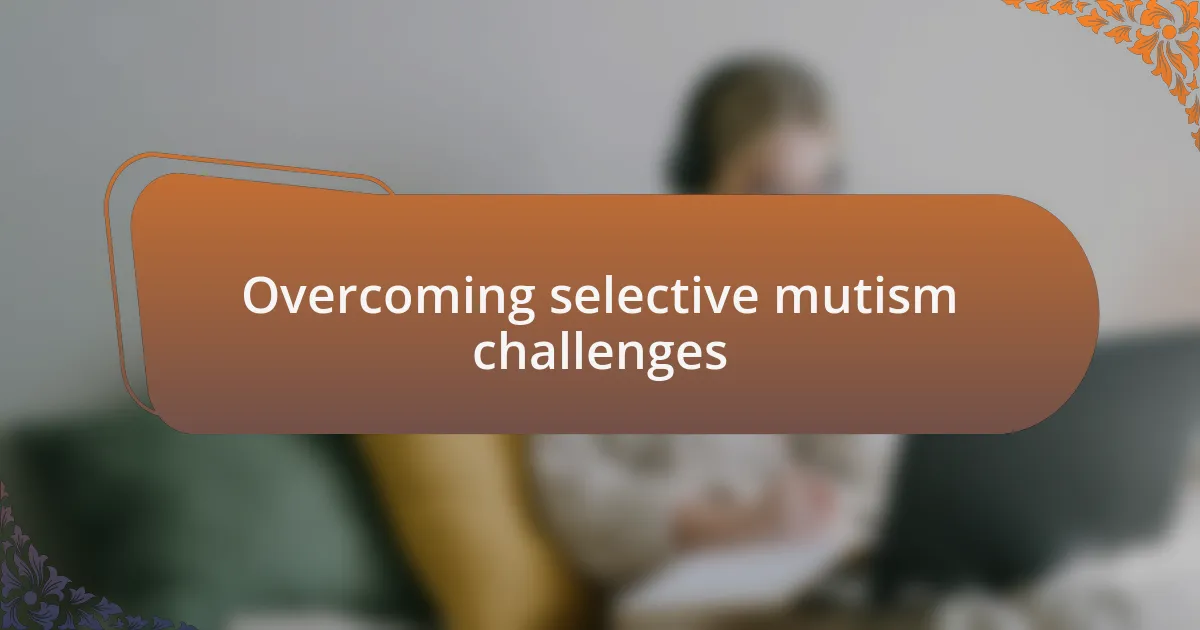 Overcoming selective mutism challenges